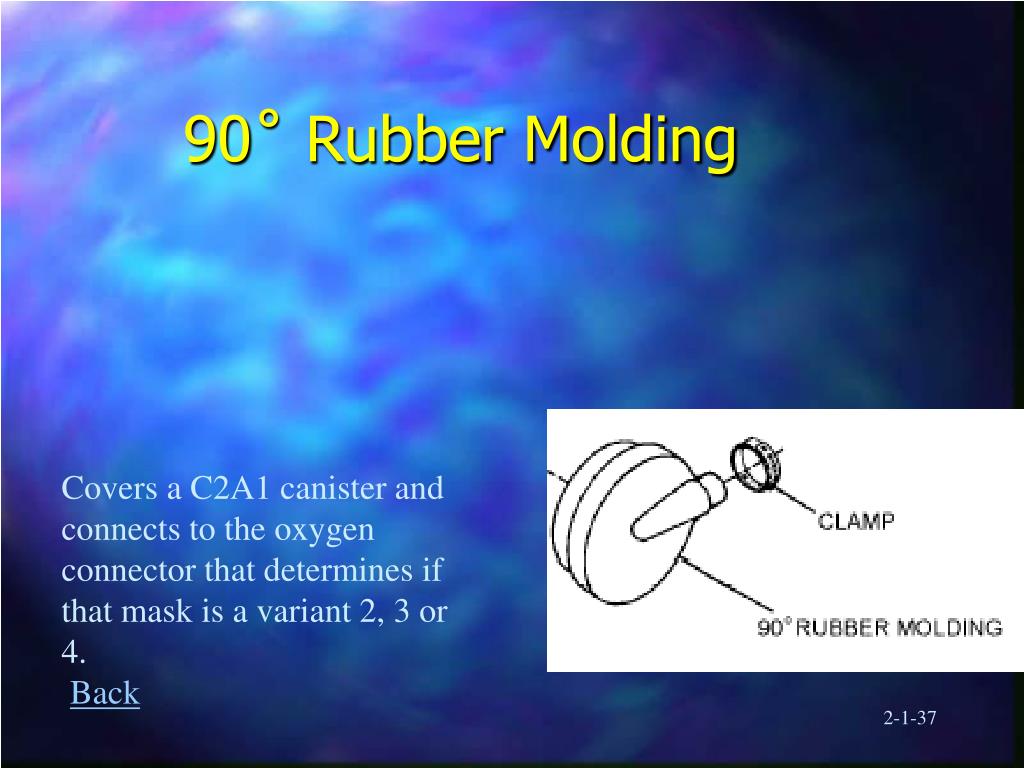 90˚ Rubber Molding

Covers a C2A1 canister and connects to the oxygen connector that determines if that mask is a variant 2, 3 or 4.

Back

CLAMP

90° RUBBER MOLDING

2-1-37